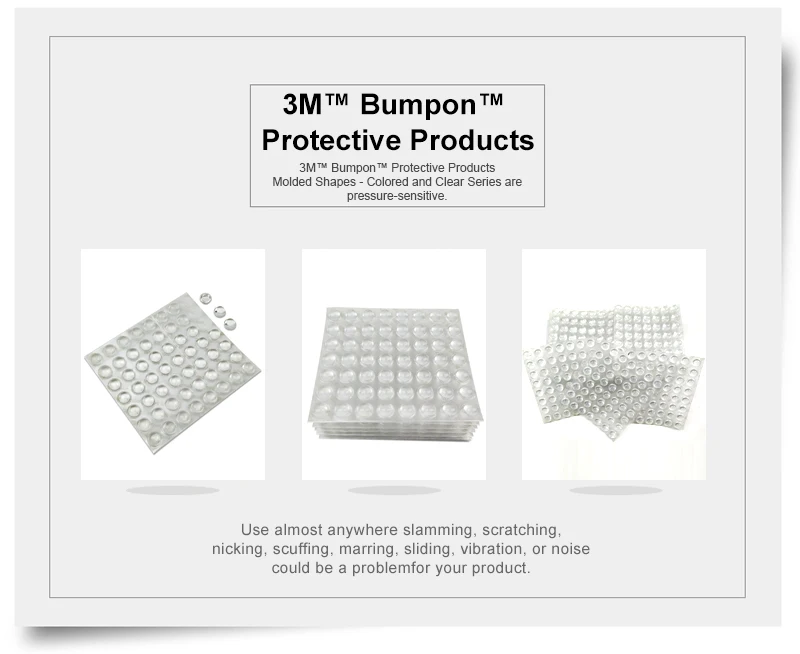 3M™ Bumpon™
Protective Products

3M™ Bumpon™ Protective Products Molded Shapes - Colored and Clear Series are pressure-sensitive.

Use almost anywhere slamming, scratching, nicking, scuffing, marring, sliding, vibration, or noise could be a problemfor your product.